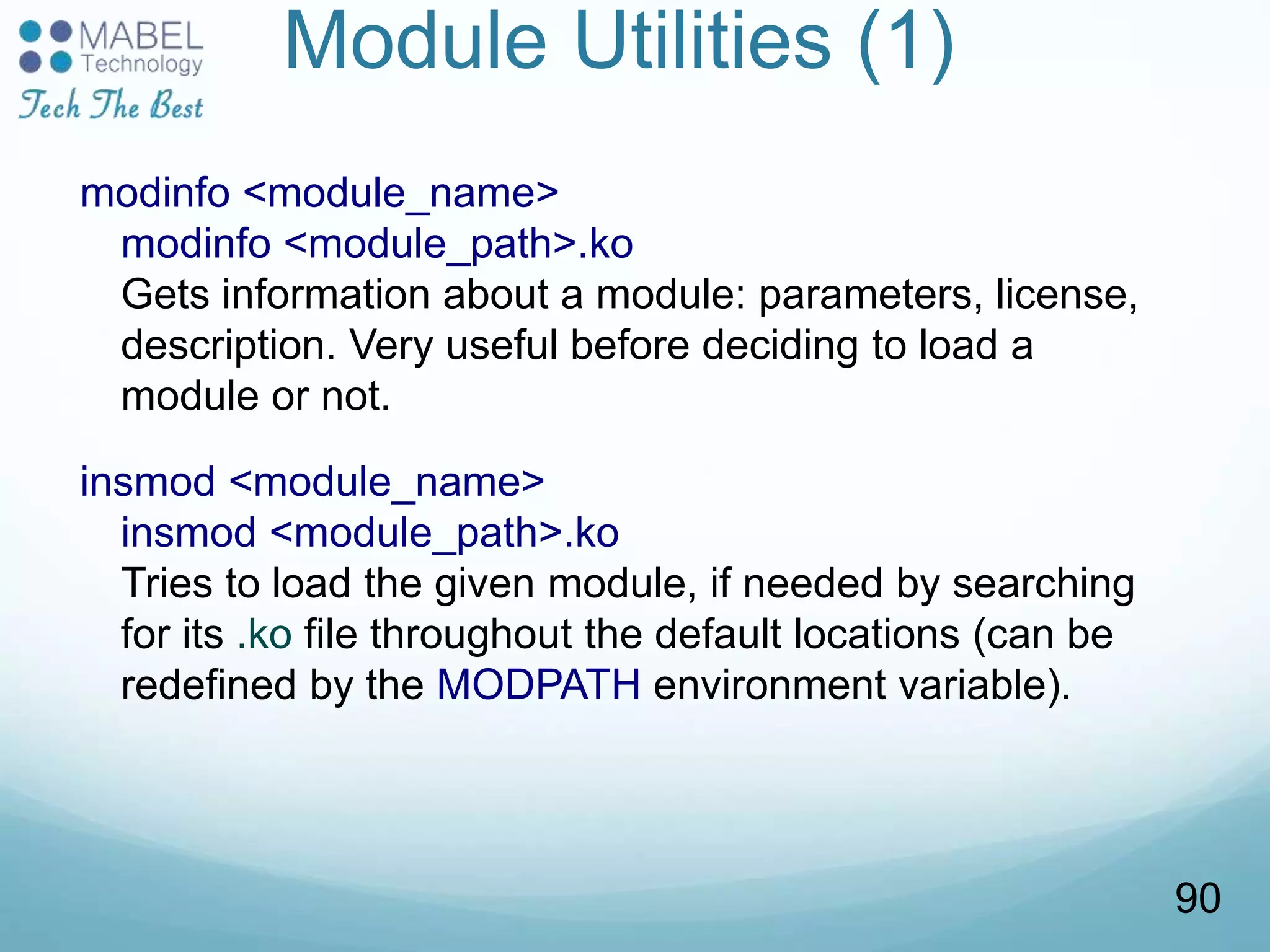 MABEL Technology
Tech The Best

Module Utilities (1)

modinfo <module_name>
modinfo <module_path>.ko
Gets information about a module: parameters, license, description. Very useful before deciding to load a module or not.

insmod <module_name>
insmod <module_path>.ko
Tries to load the given module, if needed by searching for its .ko file throughout the default locations (can be redefined by the MODPATH environment variable).

90